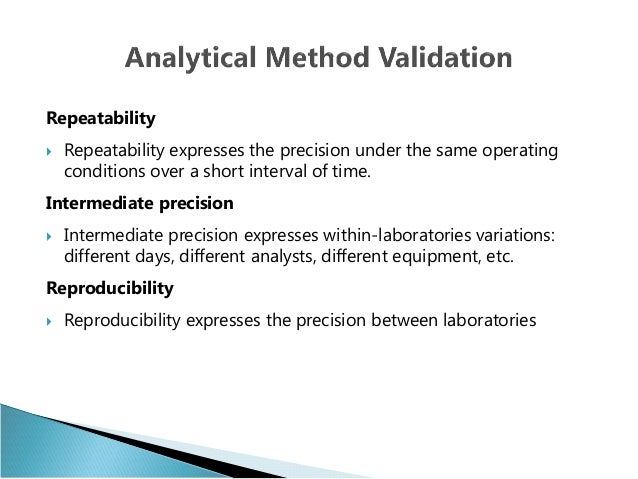 Analytical Method Validation

Repeatability

Repeatability expresses the precision under the same operating conditions over a short interval of time.

Intermediate precision

Intermediate precision expresses within-laboratories variations: different days, different analysts, different equipment, etc.

Reproducibility

Reproducibility expresses the precision between laboratories